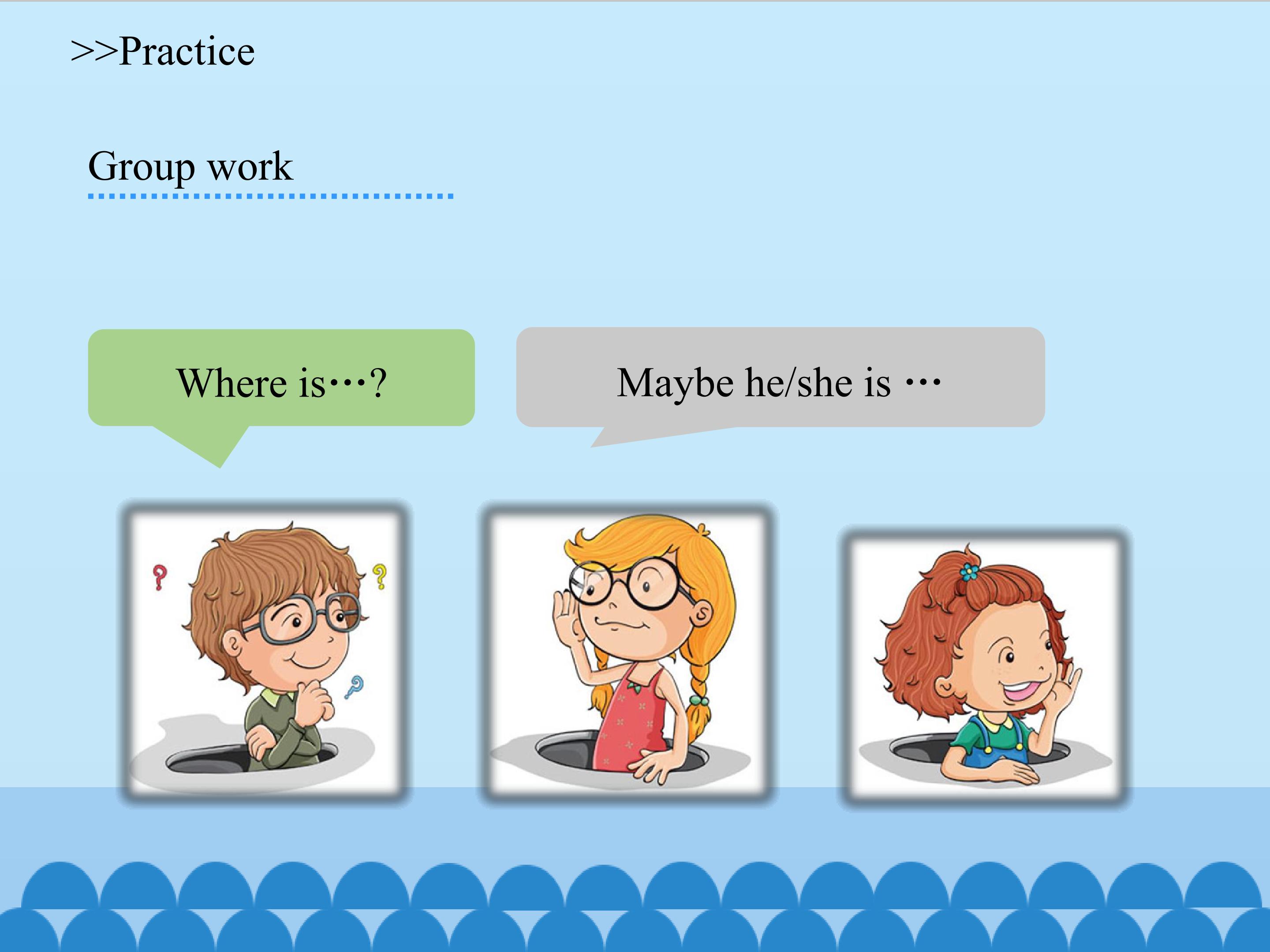 >>Practice

Group work

Where is…?

Maybe he/she is …

?

?

?